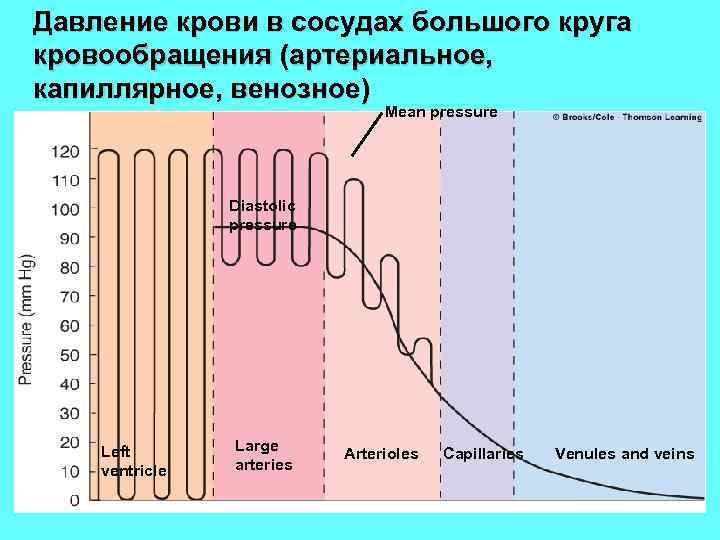 Давление крови в сосудах большого круга кровообращения (артериальное, капиллярное, венозное)

Mean pressure

© Brooks/Cole · Thomson Learning

Pressure (mm Hg)

120
110
100
90
80
70
60
50
40
30
20
10
0

Diastolic pressure

Left ventricle

Large arteries

Arterioles

Capillaries

Venules and veins